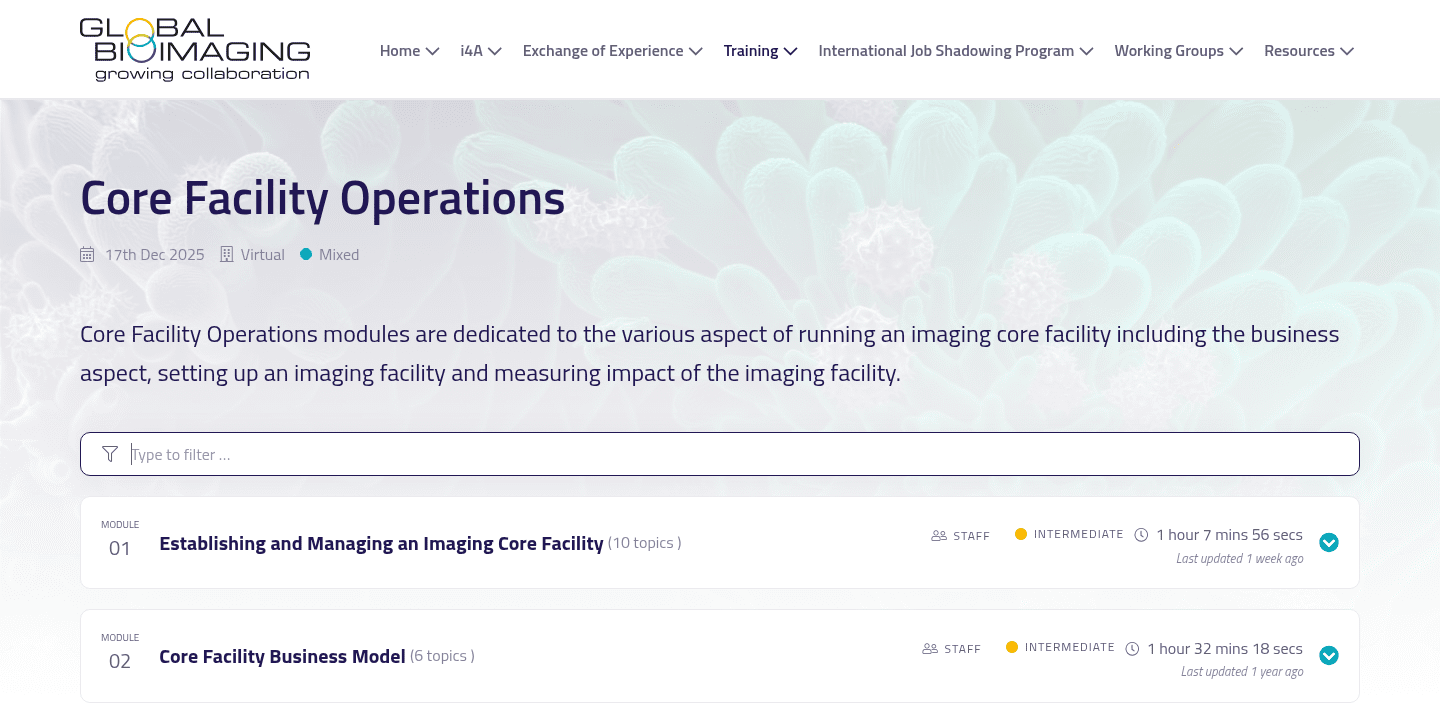 GLOBAL BIOIMAGING
growing collaboration

Home i4A Exchange of Experience Training International Job Shadowing Program Working Groups Resources

Core Facility Operations

17th Dec 2025 Virtual Mixed

Core Facility Operations modules are dedicated to the various aspect of running an imaging core facility including the business aspect, setting up an imaging facility and measuring impact of the imaging facility.

Type to filter ...

MODULE 01 Establishing and Managing an Imaging Core Facility (10 topics ) STAFF INTERMEDIATE 1 hour 7 mins 56 secs
Last updated 1 week ago

MODULE 02 Core Facility Business Model (6 topics ) STAFF INTERMEDIATE 1 hour 32 mins 18 secs
Last updated 1 year ago